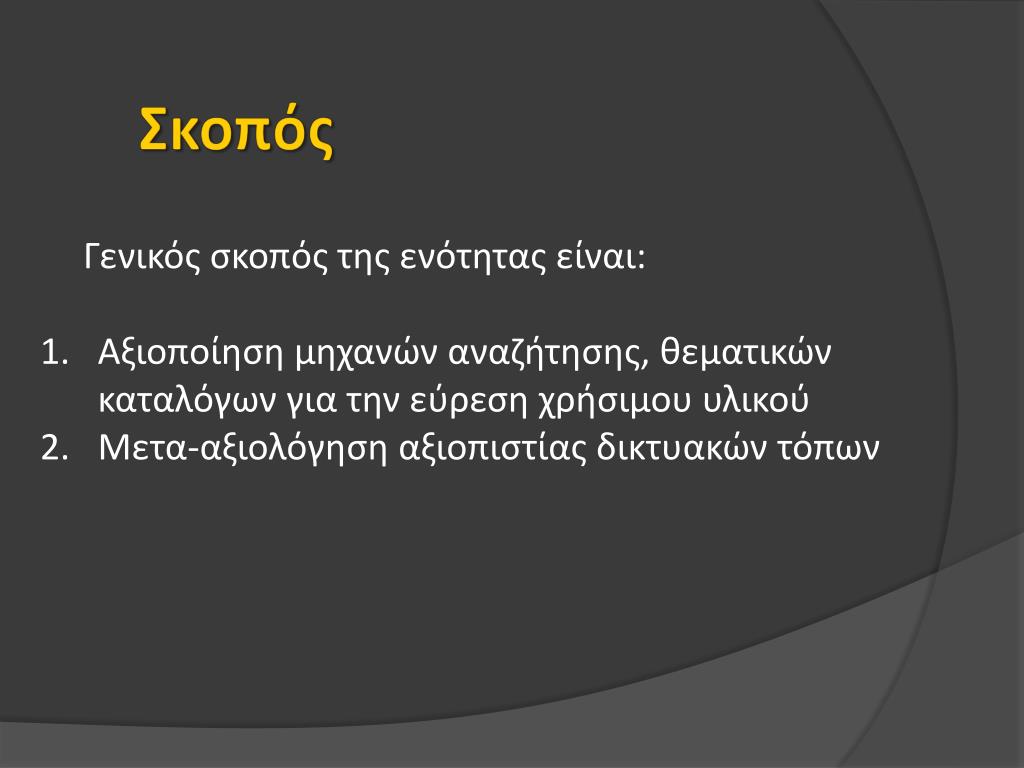 Σκοπός

Γενικός σκοπός της ενότητας είναι:

1. Αξιοποίηση μηχανών αναζήτησης, θεματικών καταλόγων για την εύρεση χρήσιμου υλικού
2. Μετα-αξιολόγηση αξιοπιστίας δικτυακών τόπων